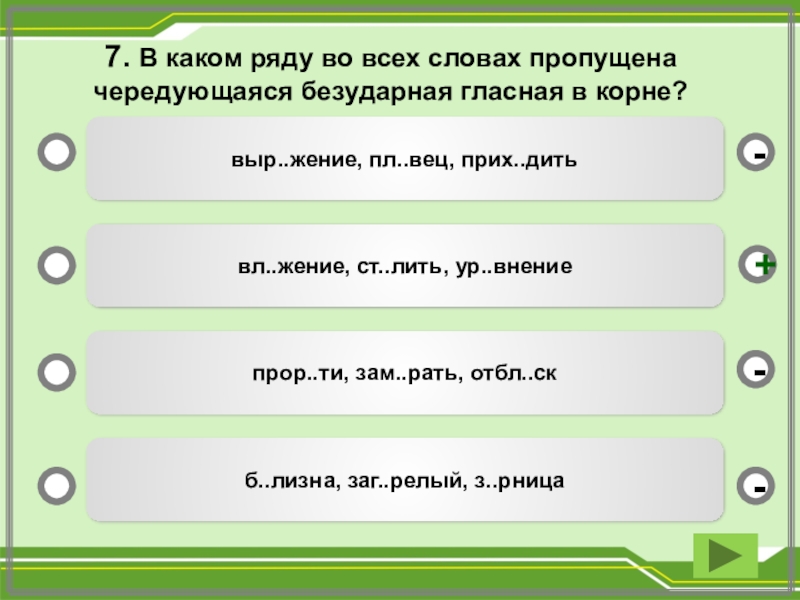 7. В каком ряду во всех словах пропущена чередующаяся безударная гласная в корне?

выр..жение, пл..вец, прих..дить

-

вл..жение, ст..лить, ур..внение

+

прор..ти, зам..рать, отбл..ск

-

б..лизна, заг..релый, з..рница

-